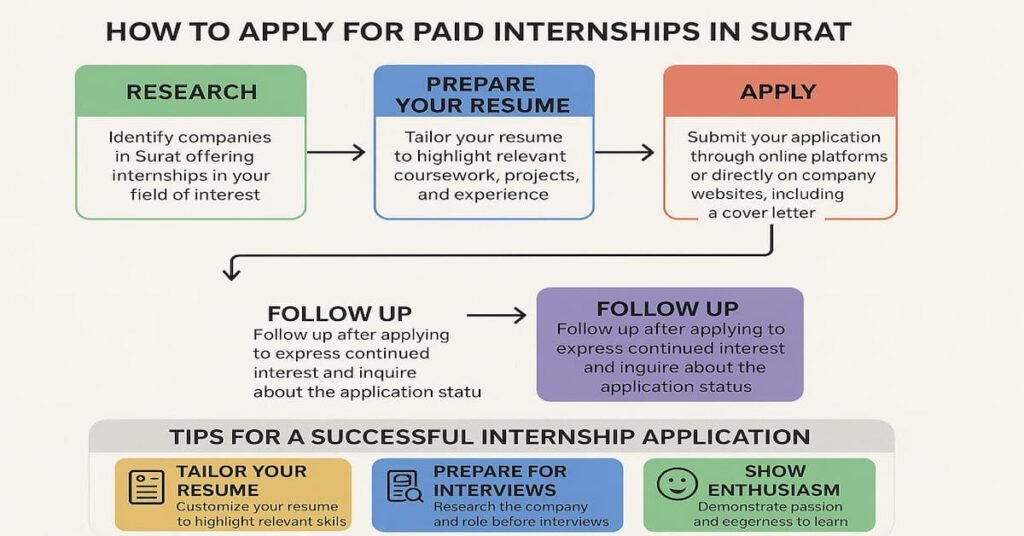 HOW TO APPLY FOR PAID INTERNSHIPS IN SURAT

RESEARCH

Identify companies in Surat offering internships in your field of interest

PREPARE YOUR RESUME

Tailor your resume to highlight relevant coursework, projects, and experience

APPLY

Submit your application through online platforms or directly on company websites, including a cover letter

FOLLOW UP

Follow up after applying to express continued interest and inquire about the application statu

FOLLOW UP

Follow up after applying to express continued interest and inguire about the application status

TIPS FOR A SUCCESSFUL INTERNSHIP APPLICATION

TAILOR YOUR RESUME

Customize your resume to highlight relevant skils

PREPARE FOR INTERVIEWS

Research the company and role before interviews

SHOW ENTHUSIASM

Demonstrate passion and eegerness to learn